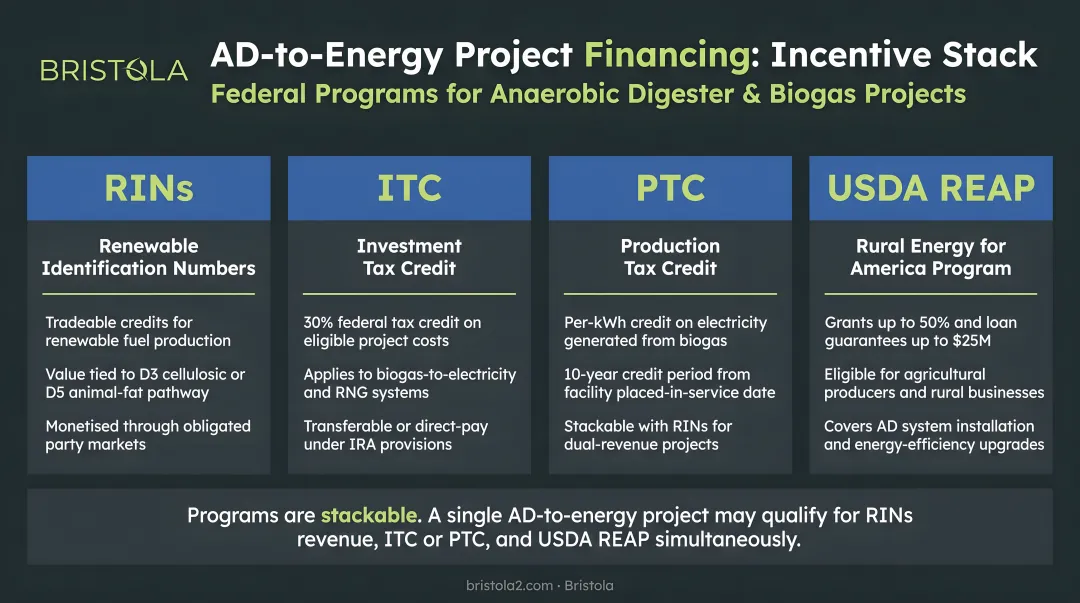 BRISTOLA

AD-to-Energy Project Financing: Incentive Stack

Federal Programs for Anaerobic Digester & Biogas Projects

RINs

Renewable Identification Numbers

Tradeable credits for renewable fuel production

Value tied to D3 cellulosic or D5 animal-fat pathway

Monetised through obligated party markets

ITC

Investment Tax Credit

30% federal tax credit on eligible project costs

Applies to biogas-to-electricity and RNG systems

Transferable or direct-pay under IRA provisions

PTC

Production Tax Credit

Per-kWh credit on electricity generated from biogas

10-year credit period from facility placed-in-service date

Stackable with RINs for dual-revenue projects

USDA REAP

Rural Energy for America Program

Grants up to 50% and loan guarantees up to $25M

Eligible for agricultural producers and rural businesses

Covers AD system installation and energy-efficiency upgrades

Programs are stackable. A single AD-to-energy project may qualify for RINs revenue, ITC or PTC, and USDA REAP simultaneously.

bristola2.com · Bristola